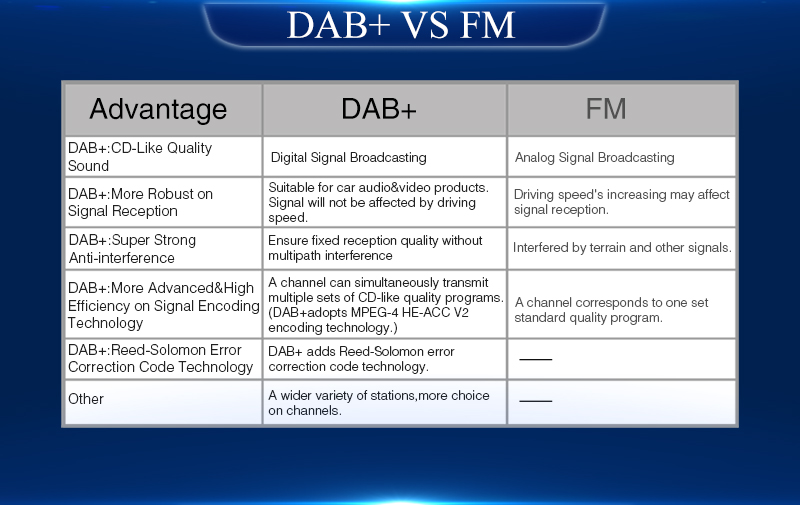 DAB+ VS FM

| Advantage | DAB+ | FM |
|---|---|---|
| DAB+:CD-Like Quality Sound | Digital Signal Broadcasting | Analog Signal Broadcasting |
| DAB+:More Robust on Signal Reception | Suitable for car audio&video products. Signal will not be affected by driving speed. | Driving speed's increasing may affect signal reception. |
| DAB+:Super Strong Anti-interference | Ensure fixed reception quality without multipath interference | Interfered by terrain and other signals. |
| DAB+:More Advanced&High Efficiency on Signal Encoding Technology | A channel can simultaneously transmit multiple sets of CD-like quality programs. (DAB+adopts MPEG-4 HE-ACC V2 encoding technology.) | A channel corresponds to one set standard quality program. |
| DAB+:Reed-Solomon Error Correction Code Technology | DAB+ adds Reed-Solomon error correction code technology. | —— |
| Other | A wider variety of stations,more choice on channels. | —— |